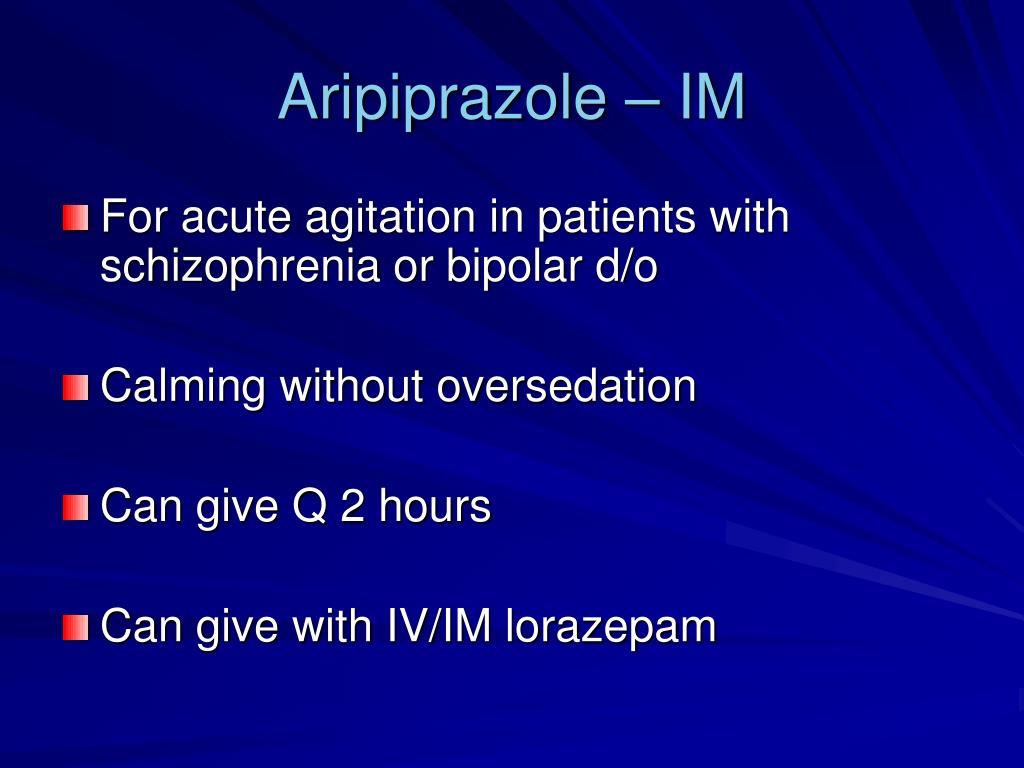 Aripiprazole – IM

For acute agitation in patients with schizophrenia or bipolar d/o

Calming without oversedation

Can give Q 2 hours

Can give with IV/IM lorazepam